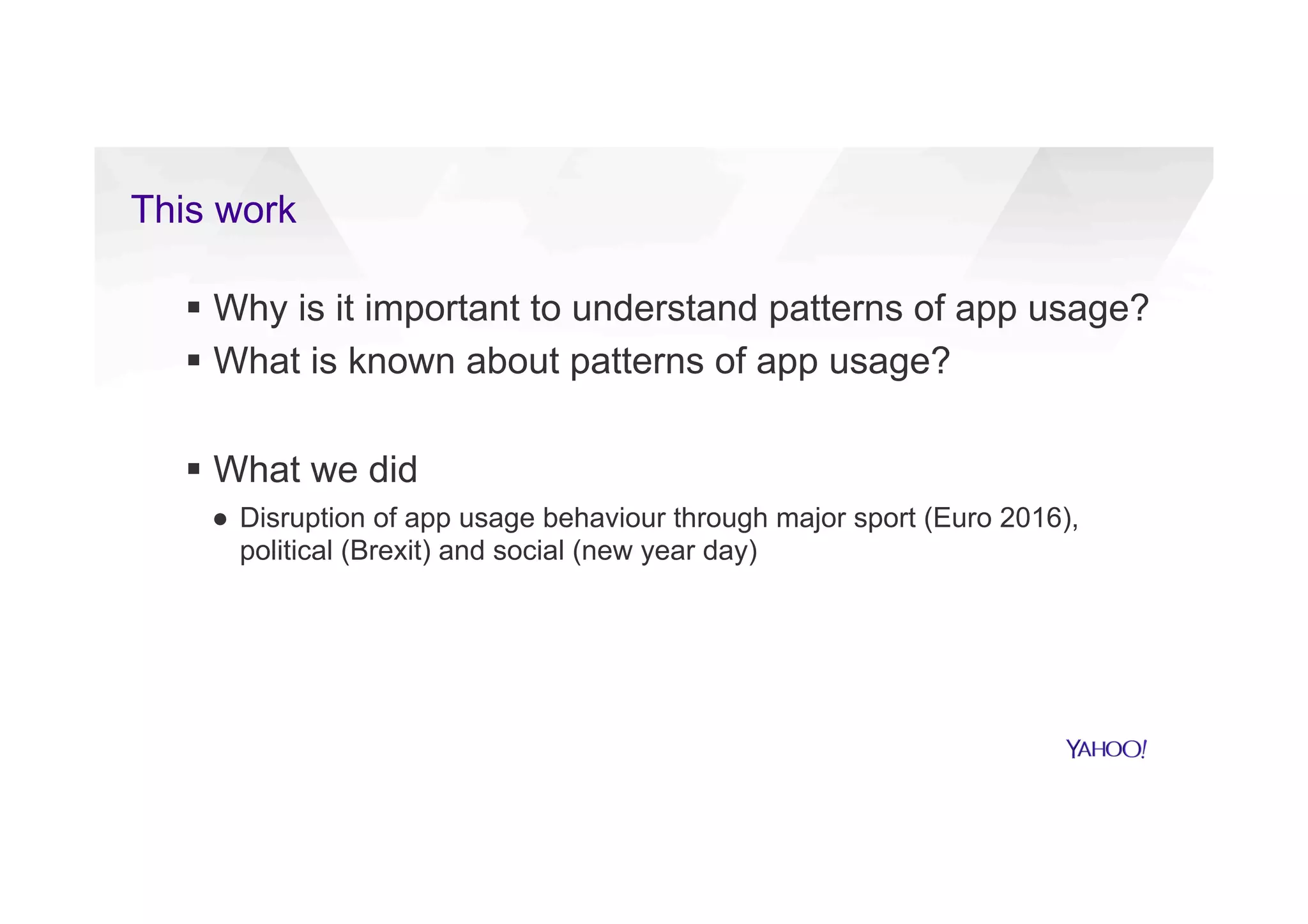 This work

▪ Why is it important to understand patterns of app usage?
▪ What is known about patterns of app usage?

▪ What we did
● Disruption of app usage behaviour through major sport (Euro 2016), political (Brexit) and social (new year day)

YAHOO!